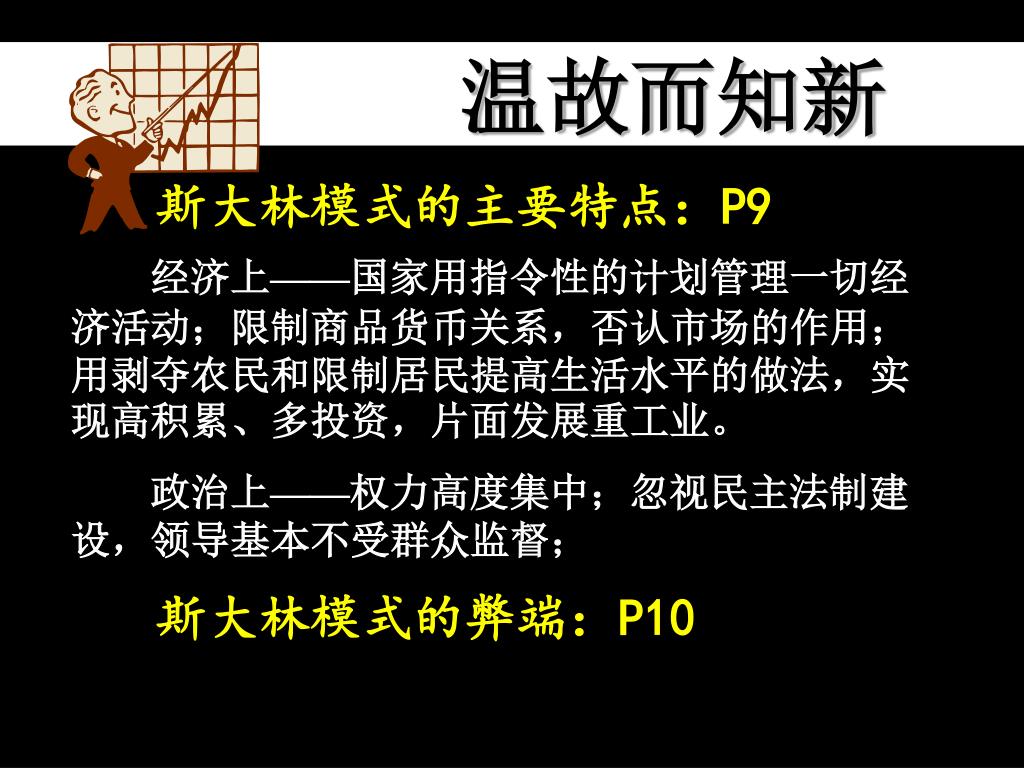 温故而知新

斯大林模式的主要特点：P9

经济上——国家用指令性的计划管理一切经济活动；限制商品货币关系，否认市场的作用；用剥夺农民和限制居民提高生活水平的做法，实现高积累、多投资，片面发展重工业。

政治上——权力高度集中；忽视民主法制建设，领导基本不受群众监督；

斯大林模式的弊端：P10